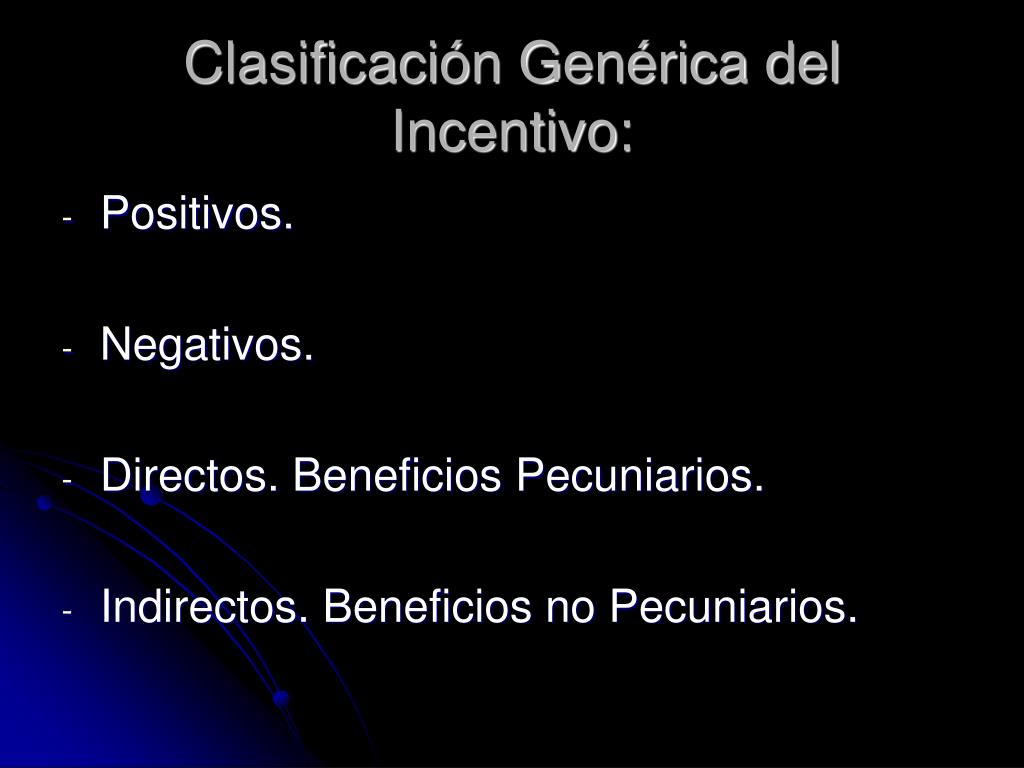 Clasificación Genérica del Incentivo:

- Positivos.

- Negativos.

- Directos. Beneficios Pecuniarios.

- Indirectos. Beneficios no Pecuniarios.